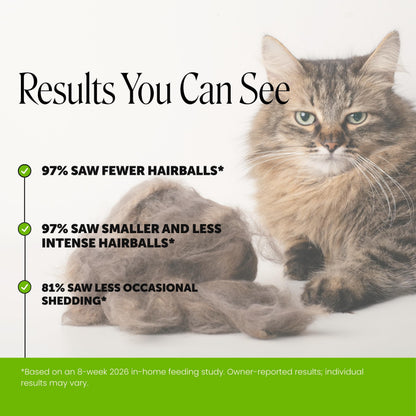 Results You Can See

97% SAW FEWER HAIRBALLS*

97% SAW SMALLER AND LESS INTENSE HAIRBALLS*

81% SAW LESS OCCASIONAL SHEDDING*

*Based on an 8-week 2026 in-home feeding study. Owner-reported results; individual results may vary.